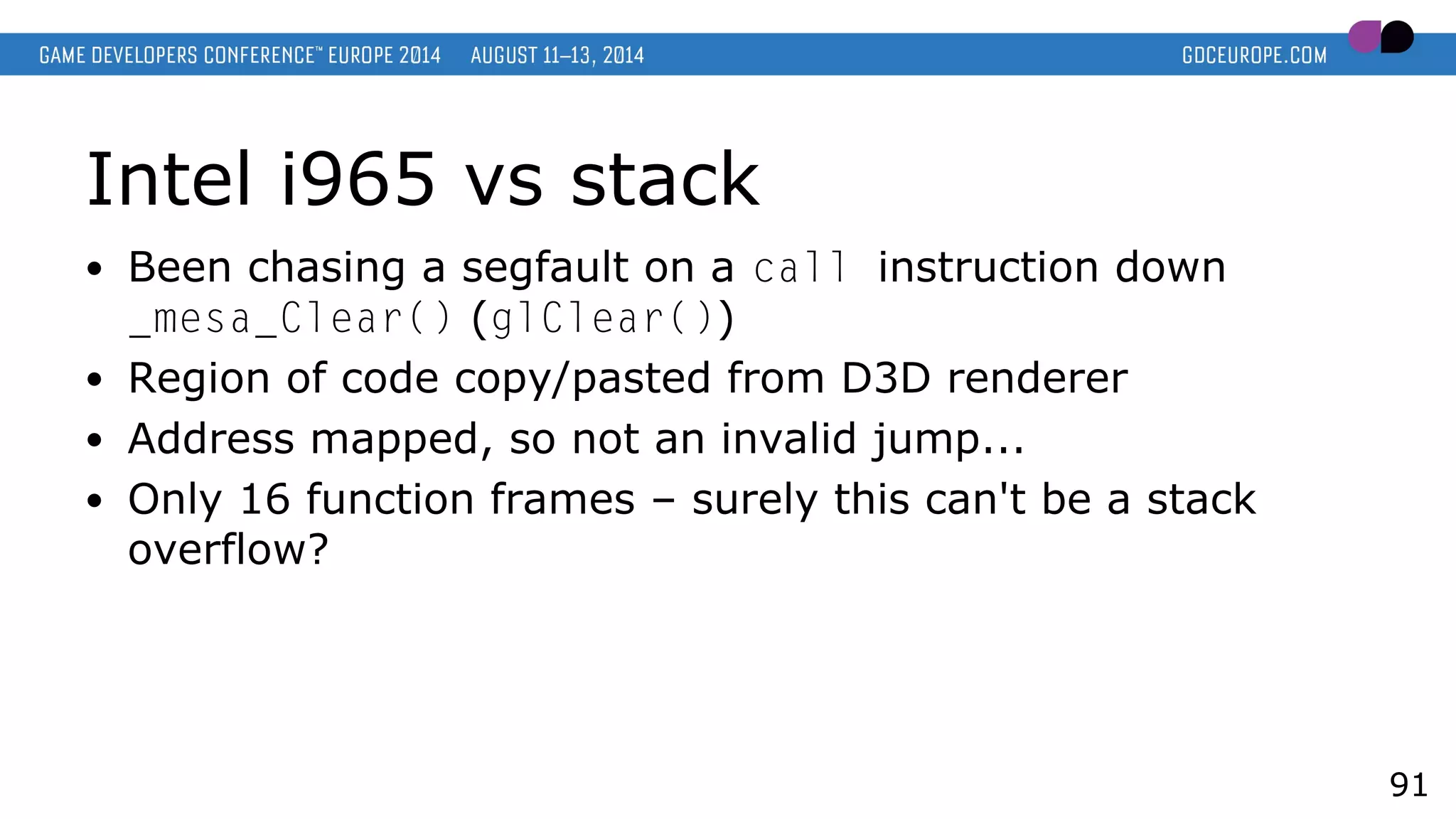 GAME DEVELOPERS CONFERENCE™ EUROPE 2014 AUGUST 11–13, 2014 GDCEUROPE.COM

Intel i965 vs stack

• Been chasing a segfault on a call instruction down _mesa_Clear() (glClear())
• Region of code copy/pasted from D3D renderer
• Address mapped, so not an invalid jump...
• Only 16 function frames – surely this can't be a stack overflow?

91